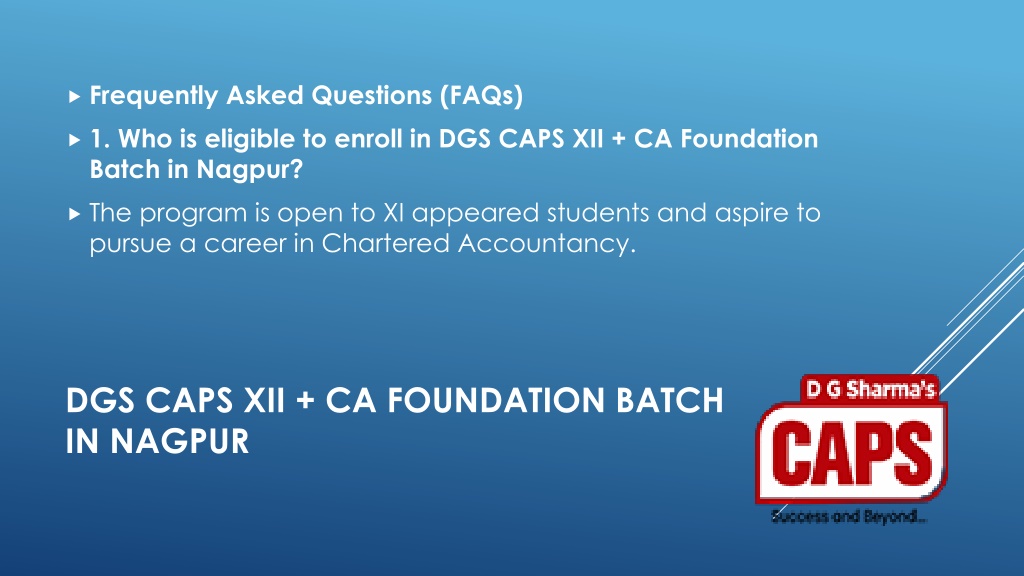 Frequently Asked Questions (FAQs)

1. Who is eligible to enroll in DGS CAPS XII + CA Foundation Batch in Nagpur?

The program is open to XI appeared students and aspire to pursue a career in Chartered Accountancy.

DGS CAPS XII + CA FOUNDATION BATCH IN NAGPUR

D G Sharma's

CAPS

Success and Beyond...